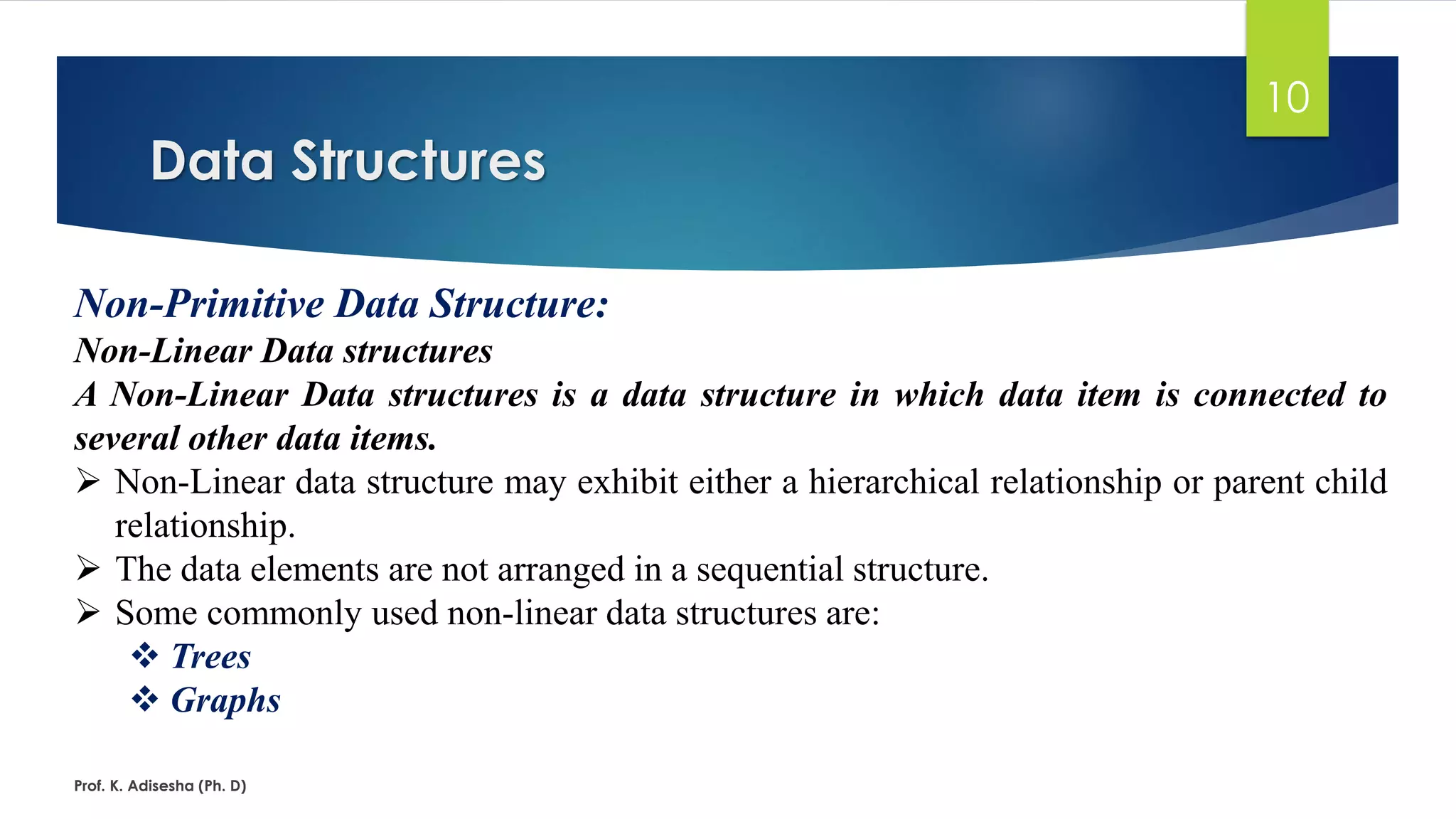 10

Data Structures

Non-Primitive Data Structure:

Non-Linear Data structures

A Non-Linear Data structures is a data structure in which data item is connected to several other data items.

➢ Non-Linear data structure may exhibit either a hierarchical relationship or parent child relationship.

➢ The data elements are not arranged in a sequential structure.

➢ Some commonly used non-linear data structures are:

❖ Trees

❖ Graphs

Prof. K. Adisesha (Ph. D)